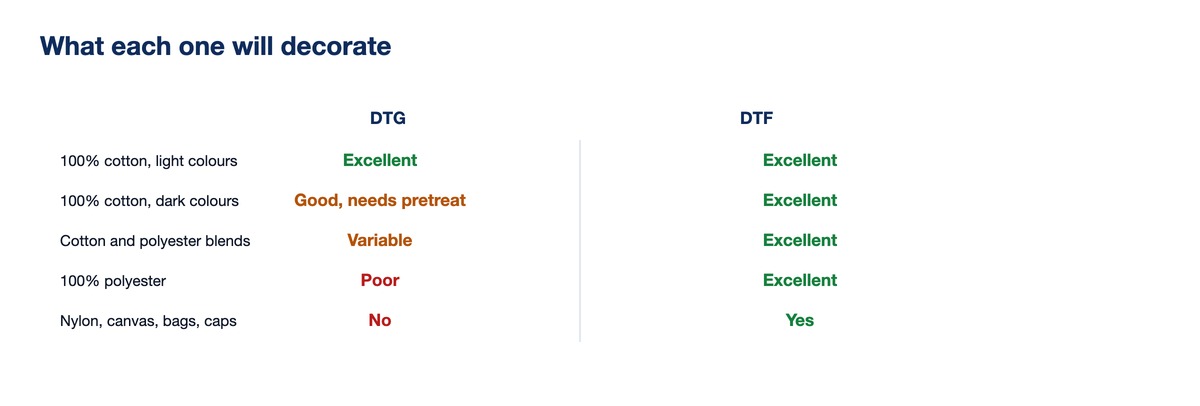 What each one will decorate

| | DTG | DTF |
|---|---|---|
| 100% cotton, light colours | Excellent | Excellent |
| 100% cotton, dark colours | Good, needs pretreat | Excellent |
| Cotton and polyester blends | Variable | Excellent |
| 100% polyester | Poor | Excellent |
| Nylon, canvas, bags, caps | No | Yes |